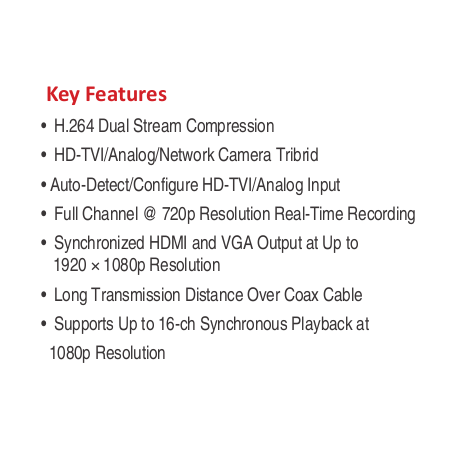 Key Features

• H.264 Dual Stream Compression

• HD-TVI/Analog/Network Camera Tribrid

• Auto-Detect/Configure HD-TVI/Analog Input

• Full Channel @ 720p Resolution Real-Time Recording

• Synchronized HDMI and VGA Output at Up to 1920 × 1080p Resolution

• Long Transmission Distance Over Coax Cable

• Supports Up to 16-ch Synchronous Playback at 1080p Resolution